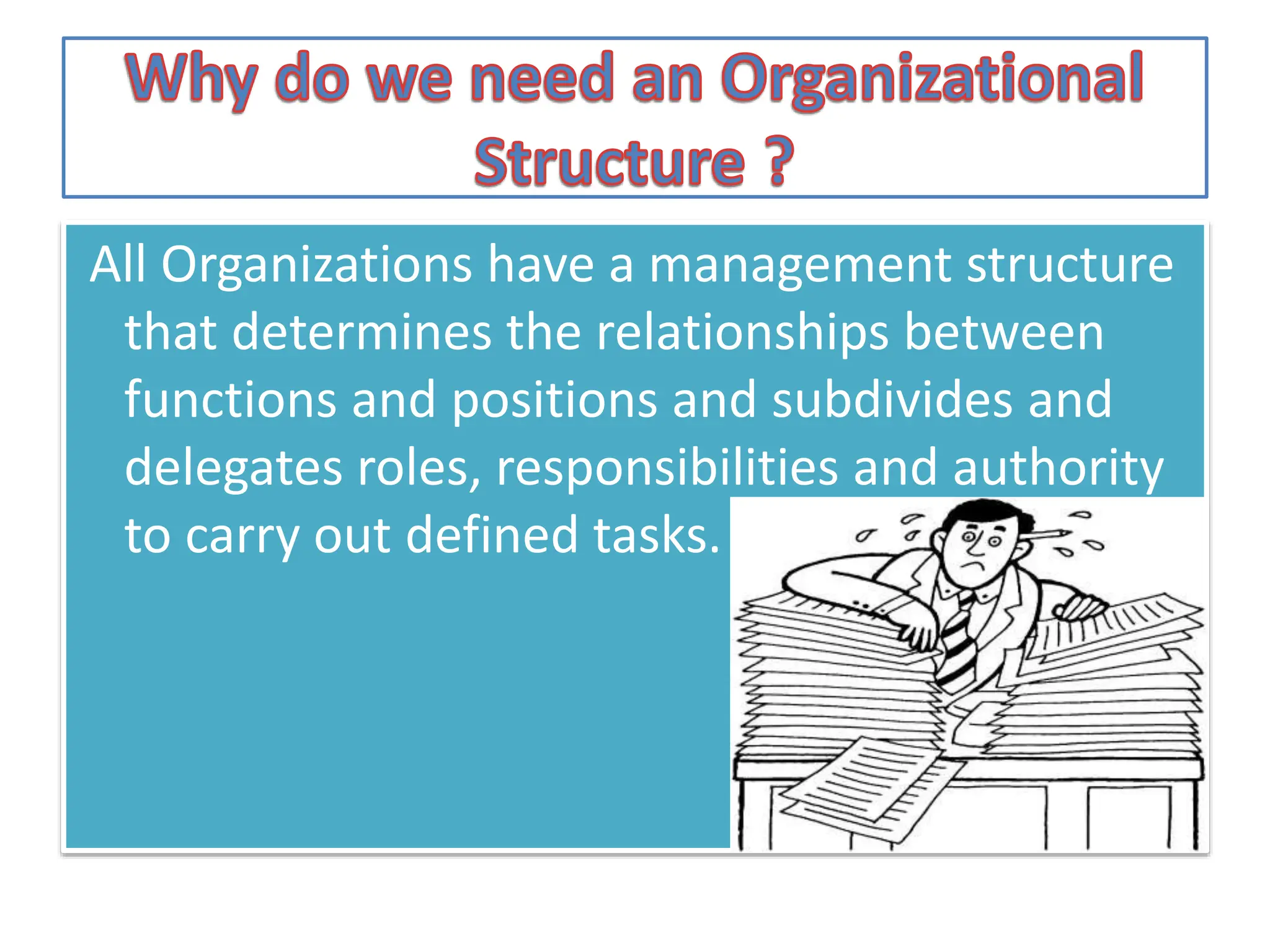 Why do we need an Organizational Structure ?

All Organizations have a management structure that determines the relationships between functions and positions and subdivides and delegates roles, responsibilities and authority to carry out defined tasks.